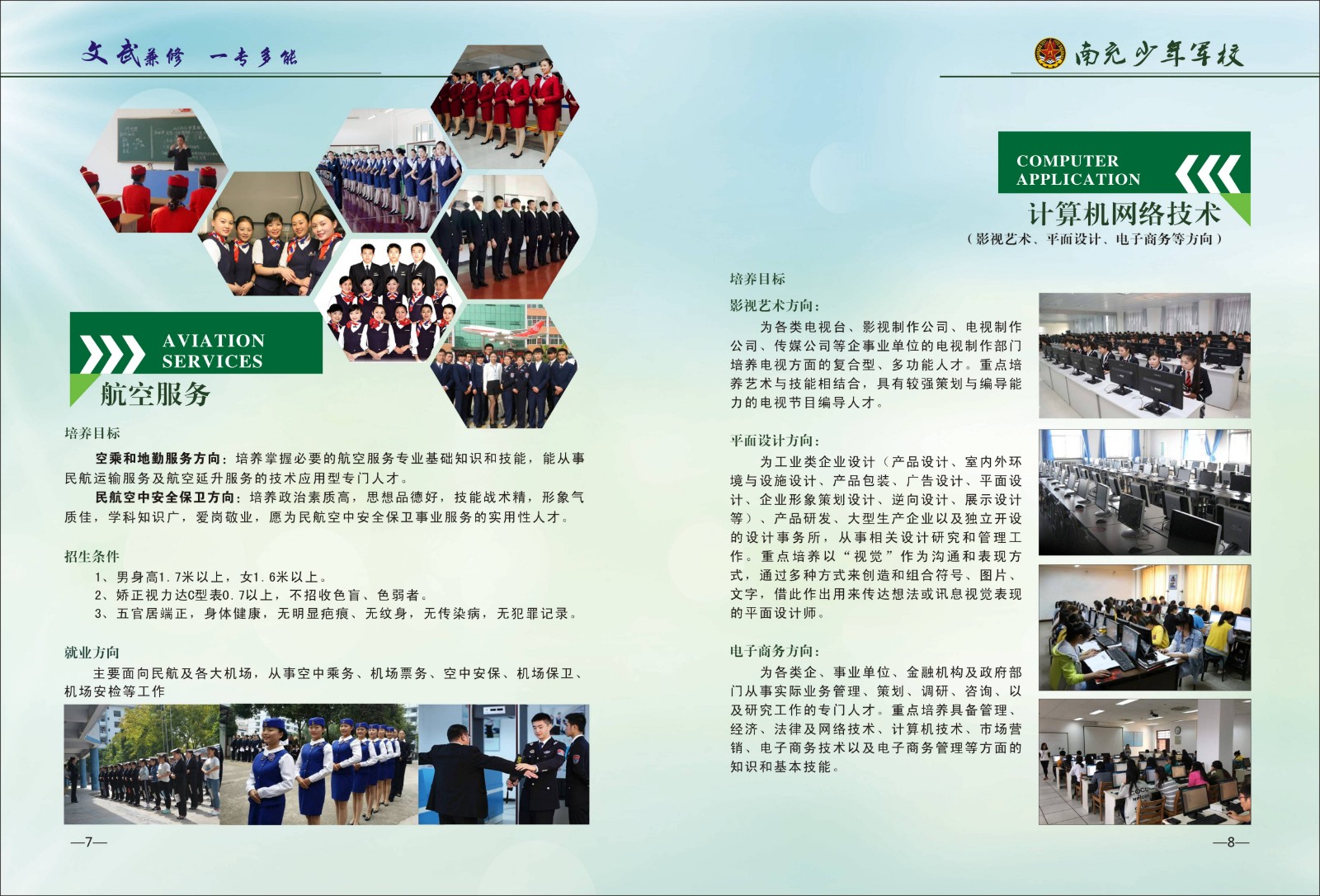 文武兼修 一专多能

AVIATION SERVICES
航空服务

培养目标

空乘和地勤服务方向：培养掌握必要的航空服务专业基础知识和技能，能从事民航运输服务及航空延升服务的技术应用型专门人才。

民航空中安全保卫方向：培养政治素质高，思想品德好，技能战术精，形象气质佳，学科知识广，爱岗敬业，愿为民航空中安全保卫事业服务的实用性人才。

招生条件

1、男身高1.7米以上，女1.6米以上。
2、矫正视力达C型表0.7以上，不招收色盲、色弱者。
3、五官居端正，身体健康，无明显疤痕、无纹身，无传染病，无犯罪记录。

就业方向

主要面向民航及各大机场，从事空中乘务、机场票务、空中安保、机场保卫、机场安检等工作

—7—

南充少年军校

COMPUTER APPLICATION
计算机网络技术
（影视艺术、平面设计、电子商务等方向）

培养目标

影视艺术方向：

为各类电视台、影视制作公司、电视制作公司、传媒公司等企事业单位的电视制作部门培养电视方面的复合型、多功能人才。重点培养艺术与技能相结合，具有较强策划与编导能力的电视节目编导人才。

平面设计方向：

为工业类企业设计（产品设计、室内外环境与设施设计、产品包装、广告设计、平面设计、企业形象策划设计、逆向设计、展示设计等）、产品研发、大型生产企业以及独立开设的设计事务所，从事相关设计研究和管理工作。重点培养以“视觉”作为沟通和表现方式，通过多种方式来创造和组合符号、图片、文字，借此作出用来传达想法或讯息视觉表现的平面设计师。

电子商务方向：

为各类企、事业单位、金融机构及政府部门从事实际业务管理、策划、调研、咨询、以及研究工作的专门人才。重点培养具备管理、经济、法律及网络技术、计算机技术、市场营销、电子商务技术以及电子商务管理等方面的知识和基本技能。

—8—